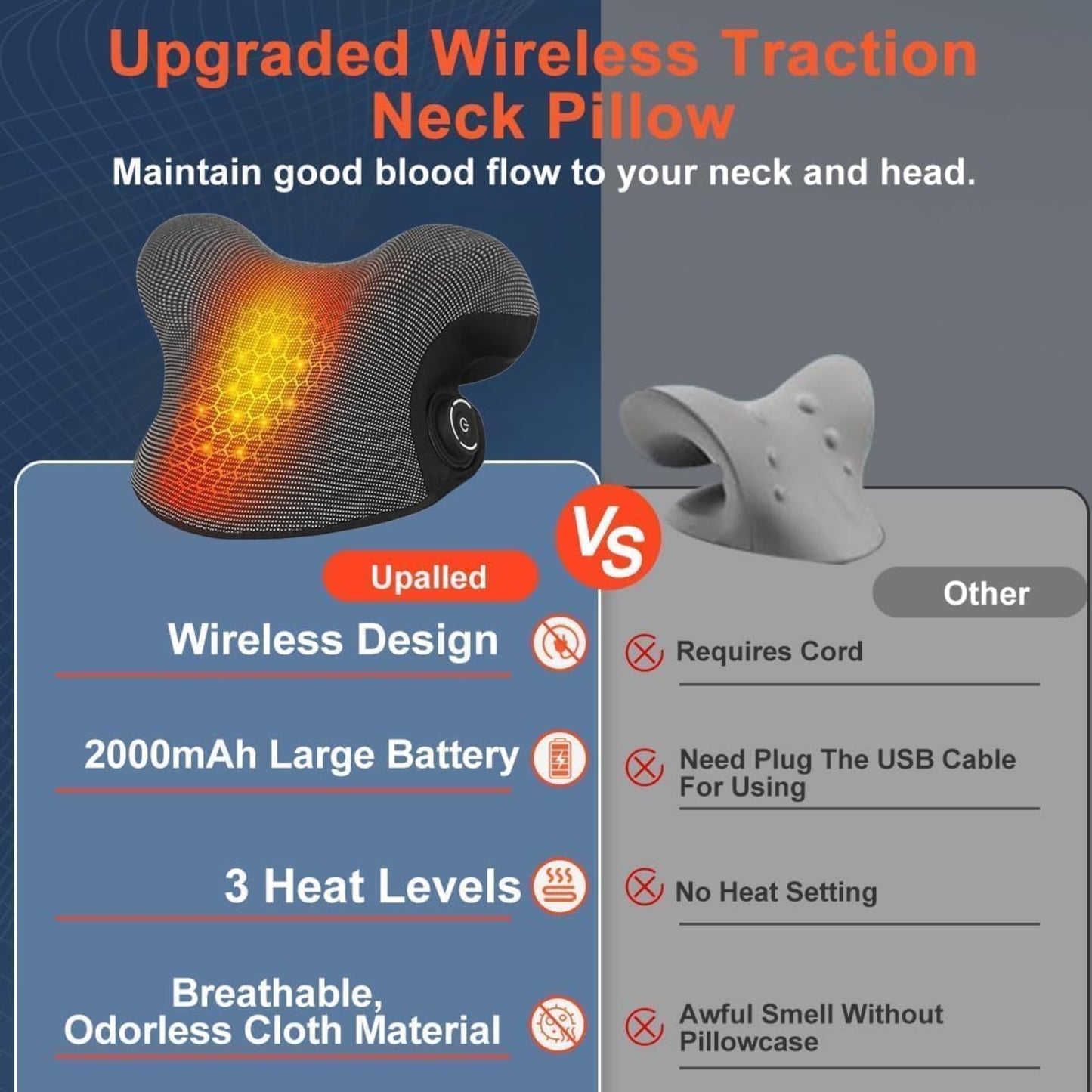 Upgraded Wireless Traction Neck Pillow

Maintain good blood flow to your neck and head.

VS

Upalled

Wireless Design

2000mAh Large Battery

3 Heat Levels

Breathable, Odorless Cloth Material

Other

Requires Cord

Need Plug The USB Cable For Using

No Heat Setting

Awful Smell Without Pillowcase